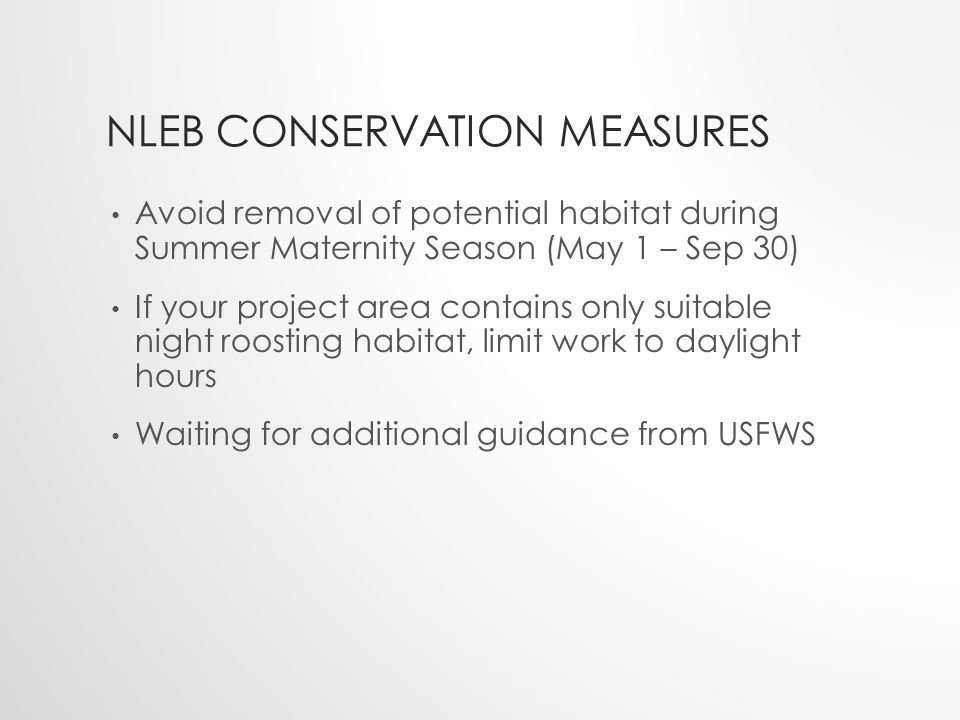 NLEB CONSERVATION MEASURES

• Avoid removal of potential habitat during Summer Maternity Season (May 1 – Sep 30)

• If your project area contains only suitable night roosting habitat, limit work to daylight hours

• Waiting for additional guidance from USFWS